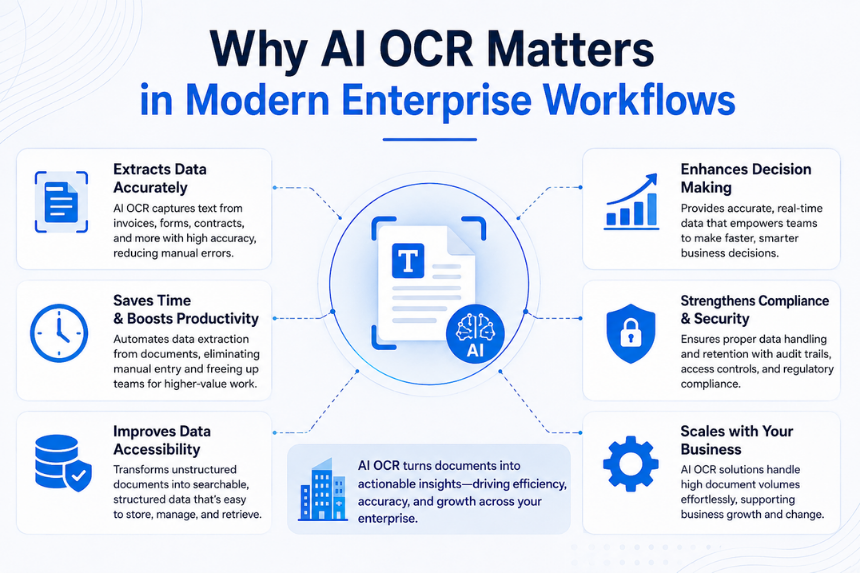 Why AI OCR Matters
in Modern Enterprise Workflows

Extracts Data Accurately
AI OCR captures text from invoices, forms, contracts, and more with high accuracy, reducing manual errors.

Saves Time & Boosts Productivity
Automates data extraction from documents, eliminating manual entry and freeing up teams for higher-value work.

Improves Data Accessibility
Transforms unstructured documents into searchable, structured data that's easy to store, manage, and retrieve.

T

AI

AI OCR turns documents into actionable insights—driving efficiency, accuracy, and growth across your enterprise.

Enhances Decision Making
Provides accurate, real-time data that empowers teams to make faster, smarter business decisions.

Strengthens Compliance & Security
Ensures proper data handling and retention with audit trails, access controls, and regulatory compliance.

Scales with Your Business
AI OCR solutions handle high document volumes effortlessly, supporting business growth and change.